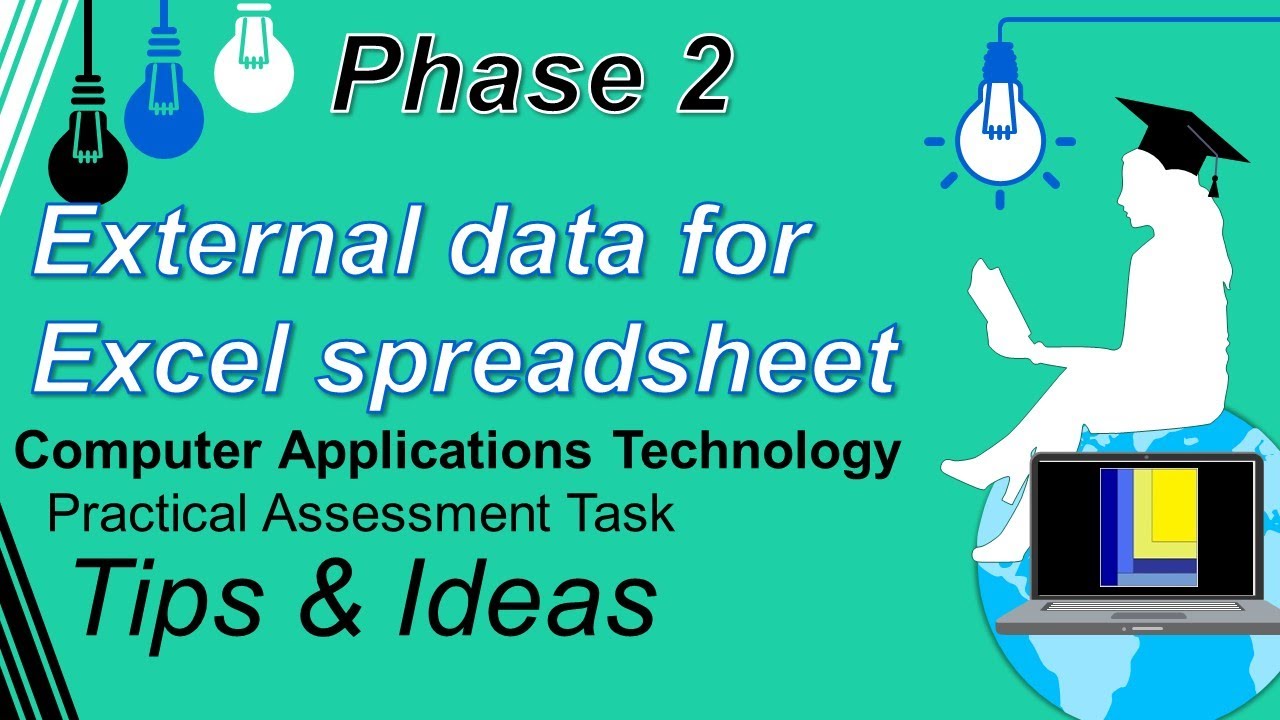 Phase 2

External data for Excel spreadsheet

Computer Applications Technology

Practical Assessment Task

Tips & Ideas